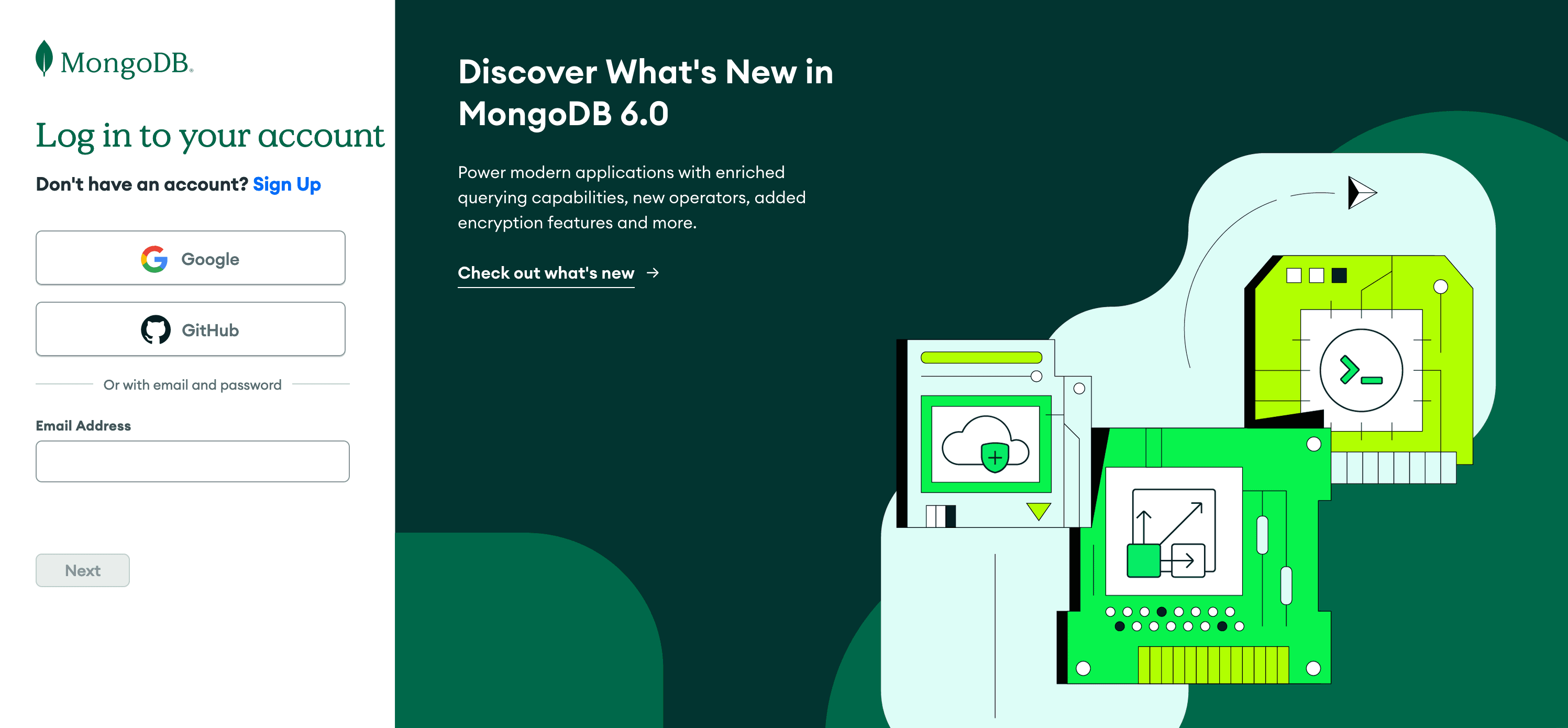 MongoDB.

Log in to your account

Don't have an account? Sign Up

Google

GitHub

Or with email and password

Email Address

Next

Discover What's New in MongoDB 6.0

Power modern applications with enriched querying capabilities, new operators, added encryption features and more.

Check out what's new →